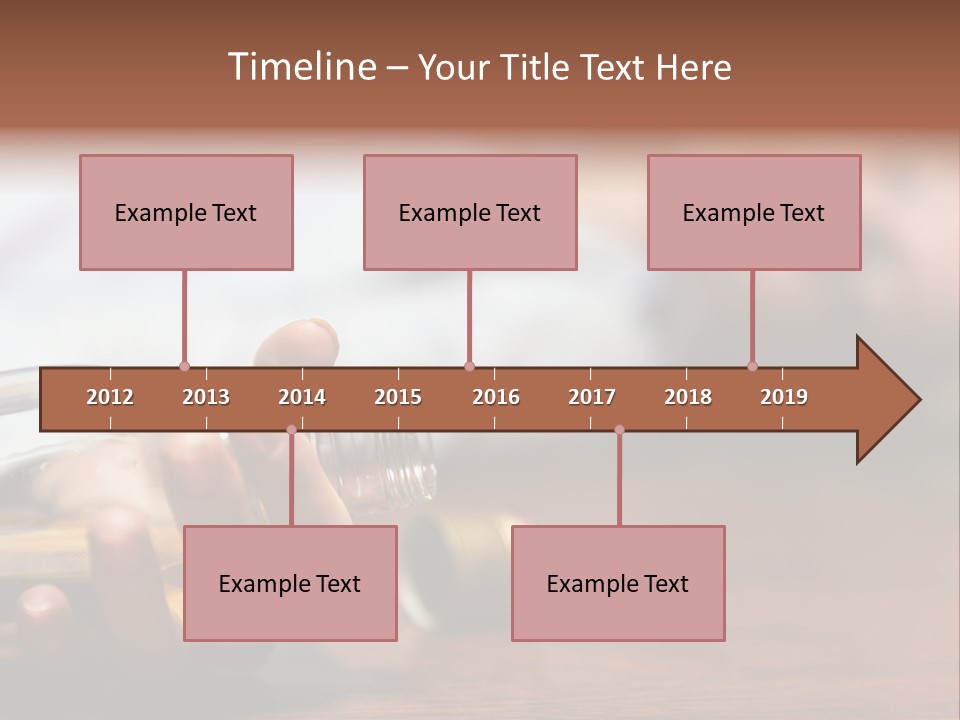 Timeline – Your Title Text Here

Example Text

Example Text

Example Text

2012 2013 2014 2015 2016 2017 2018 2019

Example Text

Example Text